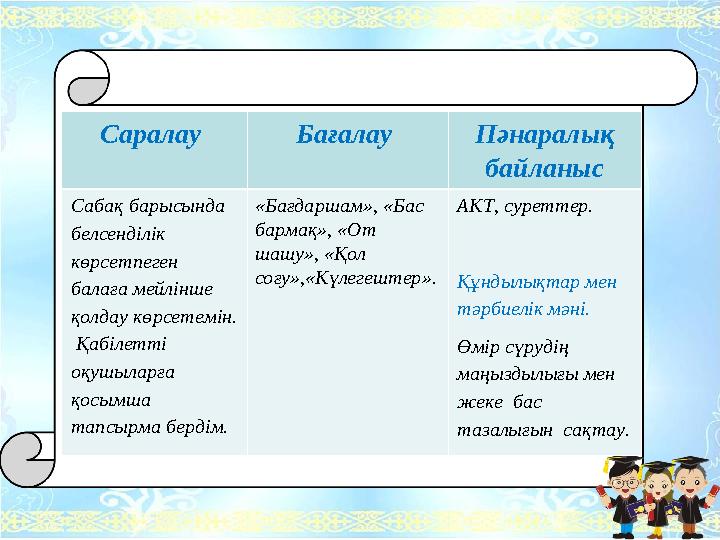 | Саралау | Бағалау | Пәнаралық байланыс |
|---|---|---|
| Сабақ барысында белсенділік көрсетпеген балаға мейлінше қолдау көрсетемін. Қабілетті оқушыларға қосымша тапсырма бердім. | «Бағдаршам», «Бас бармақ», «От шашу», «Қол соғу»,«Күлегештер». | АКТ, суреттер. Құндылықтар мен тәрбиелік мәні. Өмір сүрудің маңыздылығы мен жеке бас тазалығын сақтау. |